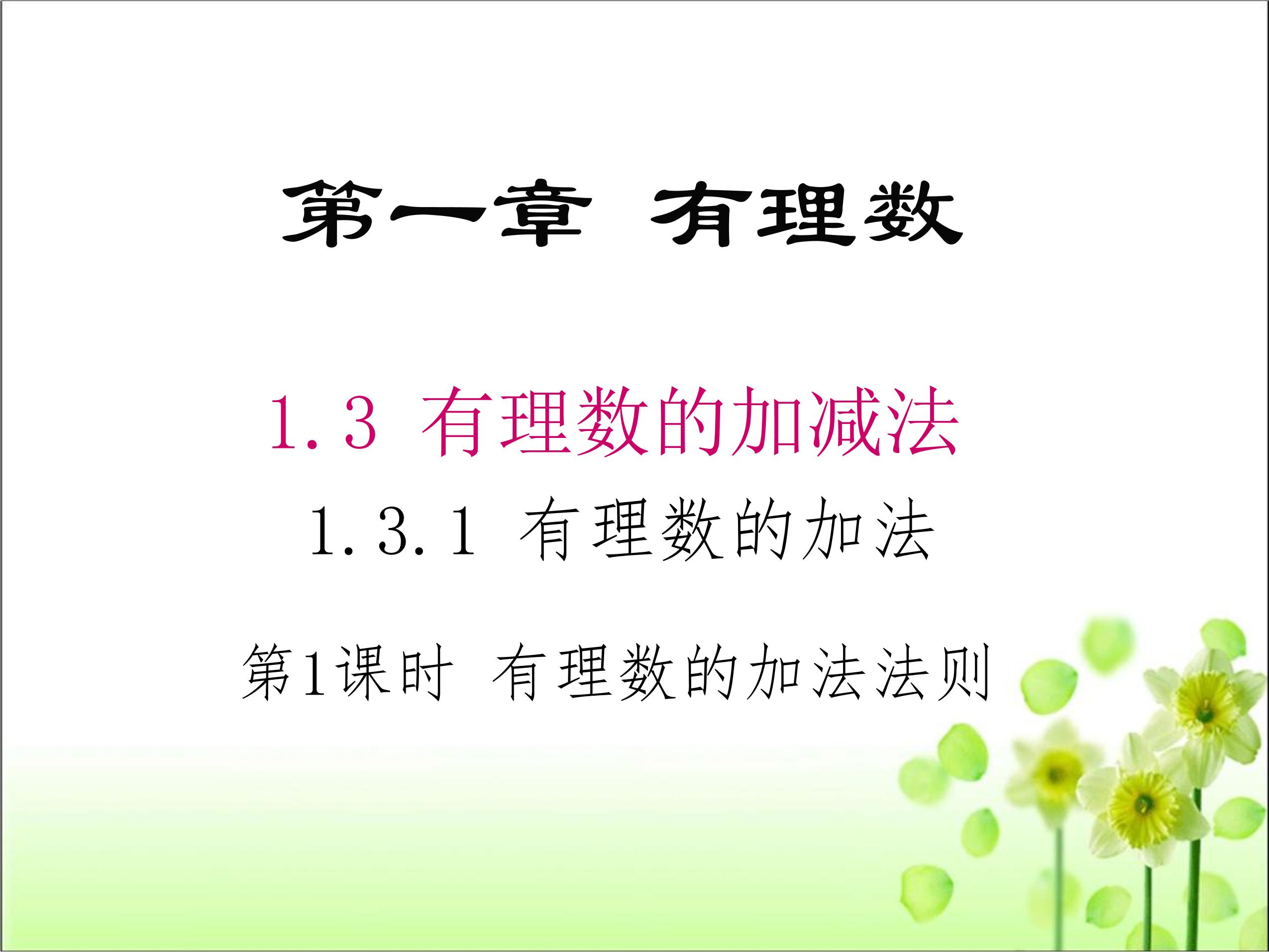 第一章 有理数

1.3 有理数的加减法

1.3.1 有理数的加法

第1课时 有理数的加法法则